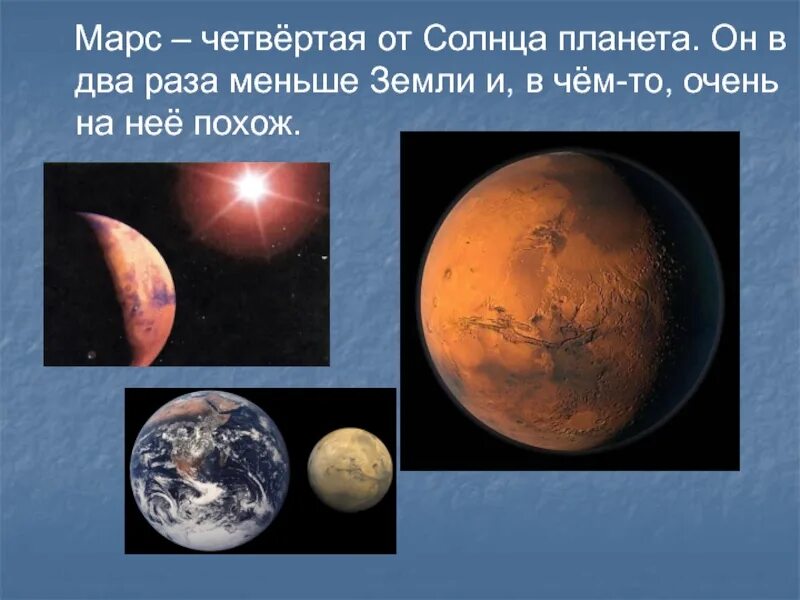 Марс – четвёртая от Солнца планета. Он в два раза меньше Земли и, в чём-то, очень на неё похож.